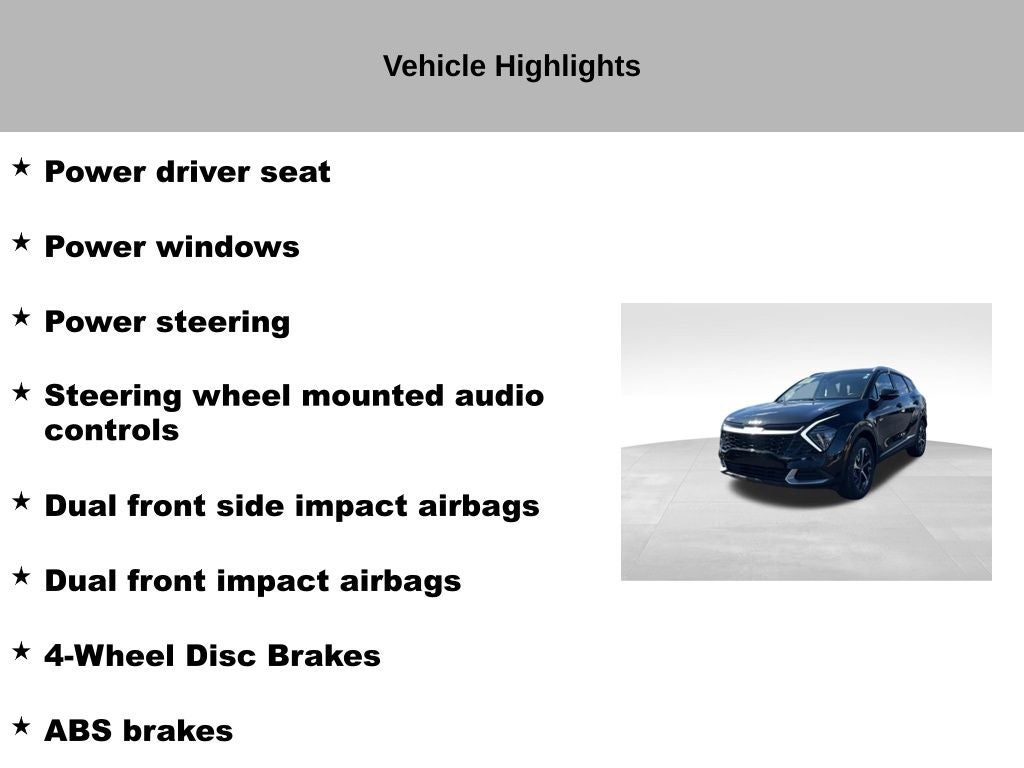 Vehicle Highlights

★ Power driver seat

★ Power windows

★ Power steering

★ Steering wheel mounted audio controls

★ Dual front side impact airbags

★ Dual front impact airbags

★ 4-Wheel Disc Brakes

★ ABS brakes